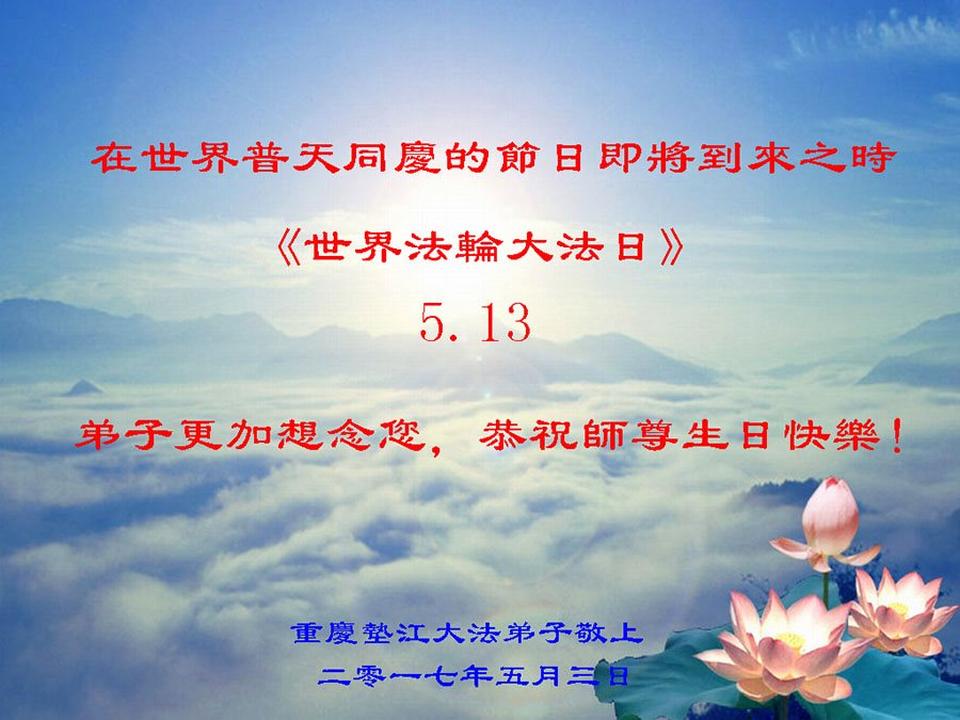 在世界普天同慶的節日即將到來之時

《世界法輪大法日》

5.13

弟子更加想念您，恭祝師尊生日快樂！

重慶墊江大法弟子敬上

二零一七年五月三日